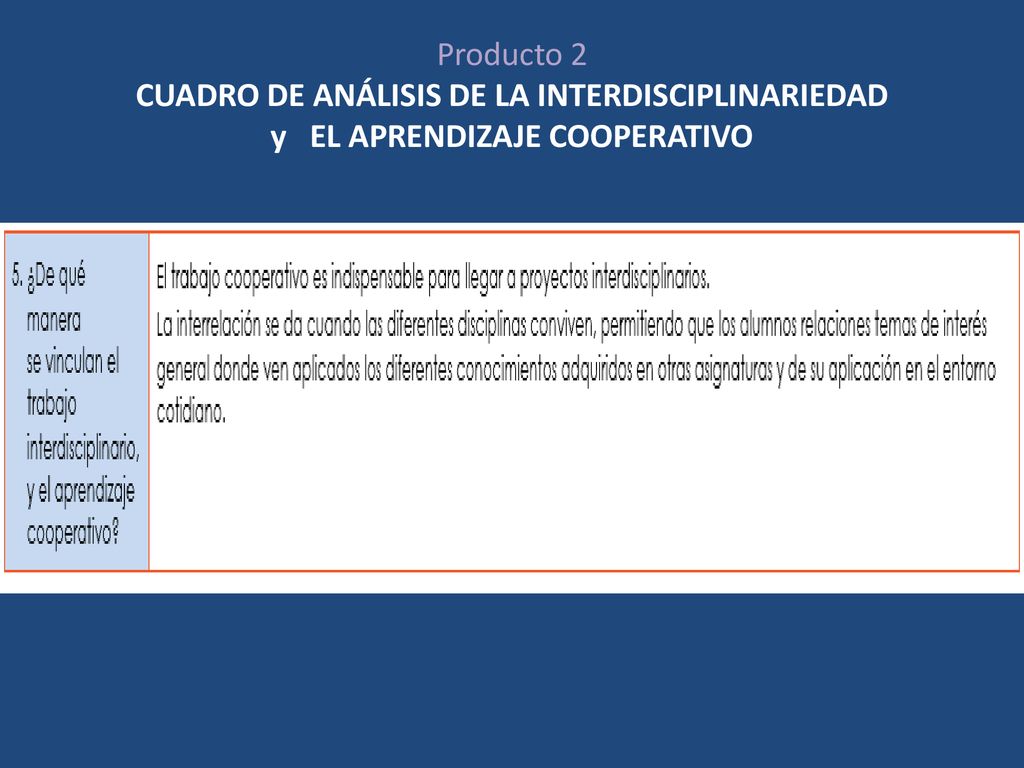 Producto 2
CUADRO DE ANÁLISIS DE LA INTERDISCIPLINARIEDAD y EL APRENDIZAJE COOPERATIVO

| 5. ¿De qué manera se vinculan el trabajo interdisciplinario, y el aprendizaje cooperativo? | El trabajo cooperativo es indispensable para llegar a proyectos interdisciplinarios. La interrelación se da cuando las diferentes disciplinas conviven, permitiendo que los alumnos relaciones temas de interés general donde ven aplicados los diferentes conocimientos adquiridos en otras asignaturas y de su aplicación en el entorno cotidiano. |
|---|---|